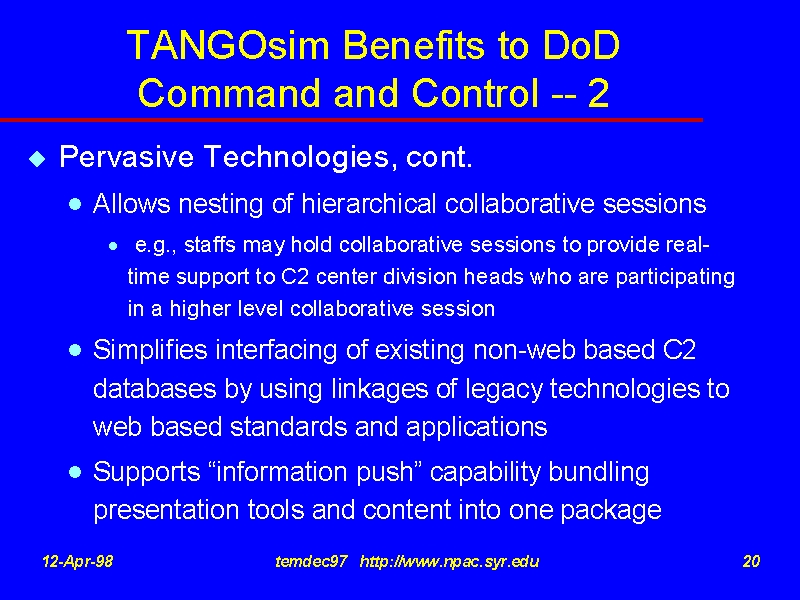 TANGOsim Benefits to DoD Command and Control -- 2

Pervasive Technologies, cont.

Allows nesting of hierarchical collaborative sessions

e.g., staffs may hold collaborative sessions to provide real-time support to C2 center division heads who are participating in a higher level collaborative session

Simplifies interfacing of existing non-web based C2 databases by using linkages of legacy technologies to web based standards and applications

Supports “information push” capability bundling presentation tools and content into one package

12-Apr-98

temdec97 http://www.npac.syr.edu

20